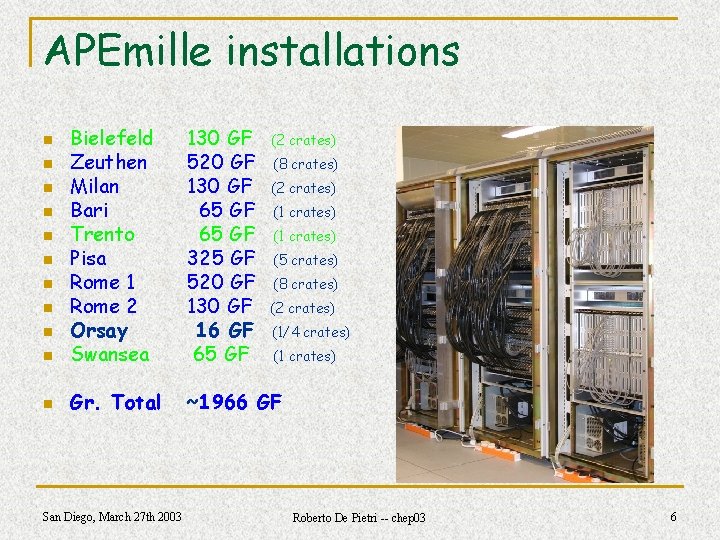 APEmille installations

- Bielefeld 130 GF (2 crates)
- Zeuthen 520 GF (8 crates)
- Milan 130 GF (2 crates)
- Bari 65 GF (1 crates)
- Trento 65 GF (1 crates)
- Pisa 325 GF (5 crates)
- Rome 1 520 GF (8 crates)
- Rome 2 130 GF (2 crates)
- Orsay 16 GF (1/4 crates)
- Swansea 65 GF (1 crates)

- Gr. Total ~1966 GF

San Diego, March 27th 2003 Roberto De Pietri -- chep03 6